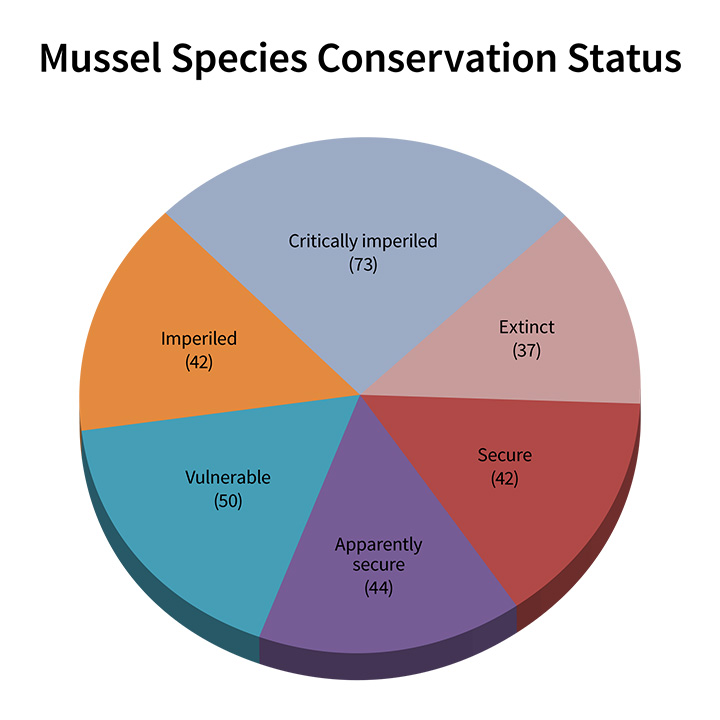 Mussel Species Conservation Status

Critically imperiled
(73)

Extinct
(37)

Imperiled
(42)

Secure
(42)

Vulnerable
(50)

Apparently secure
(44)